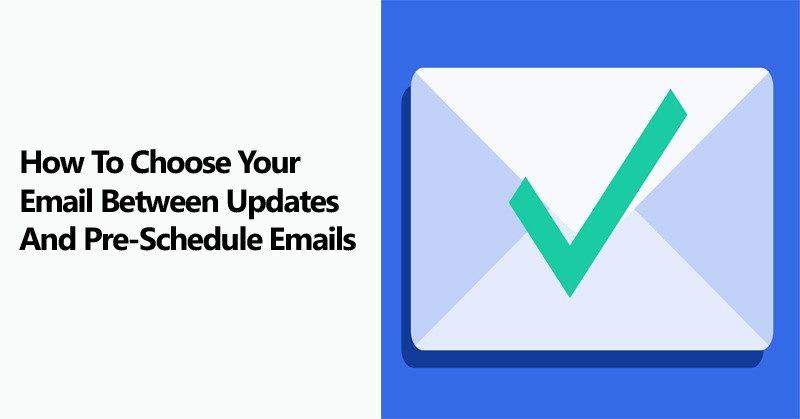 How To Choose Your Email Between Updates And Pre-Schedule Emails